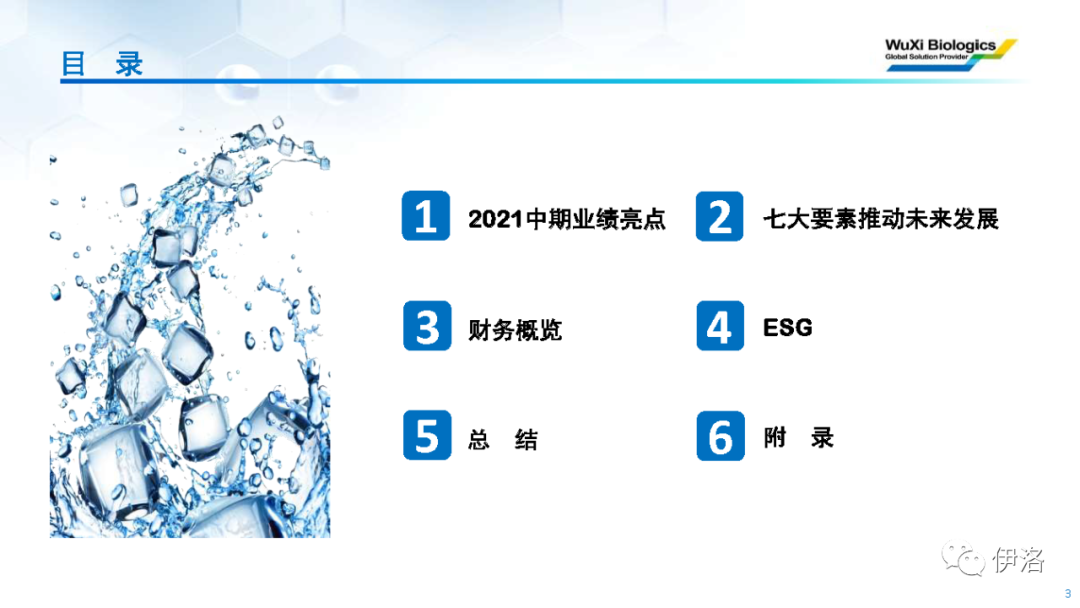 目 录

WuXi Biologics
Global Solution Provider

1 2021中期业绩亮点

2 七大要素推动未来发展

3 财务概览

4 ESG

5 总 结

6 附 录

伊洛

3